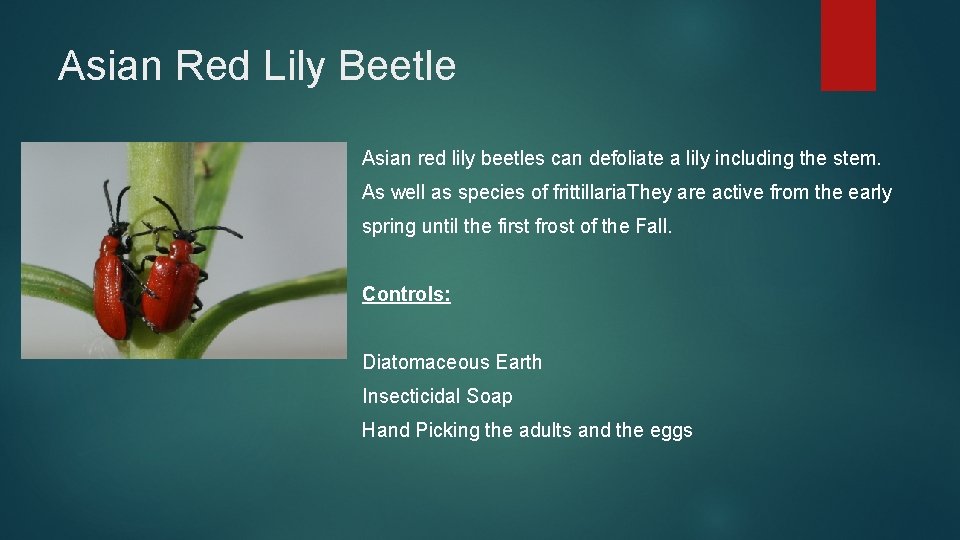 Asian Red Lily Beetle

Asian red lily beetles can defoliate a lily including the stem. As well as species of frittillariaThey are active from the early spring until the first frost of the Fall.

Controls:

Diatomaceous Earth
Insecticidal Soap
Hand Picking the adults and the eggs